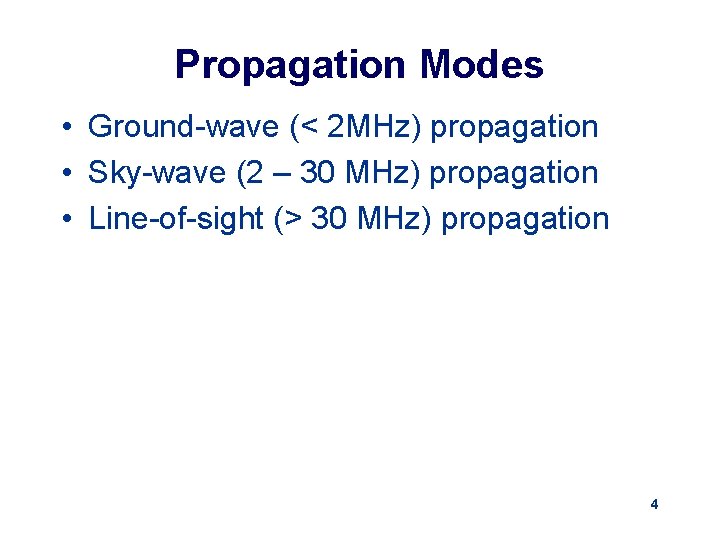 Propagation Modes

• Ground-wave (< 2MHz) propagation
• Sky-wave (2 – 30 MHz) propagation
• Line-of-sight (> 30 MHz) propagation

4